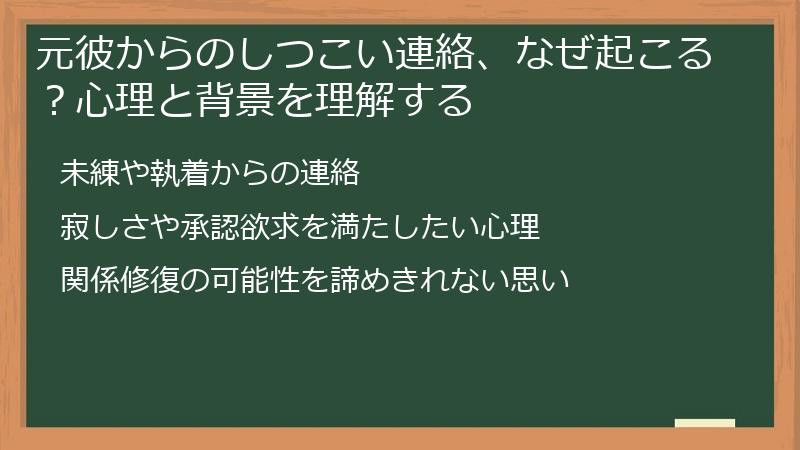 元彼からのしつこい連絡、なぜ起こる？心理と背景を理解する

未練や執着からの連絡

寂しさや承認欲求を満たしたい心理

関係修復の可能性を諦めきれない思い